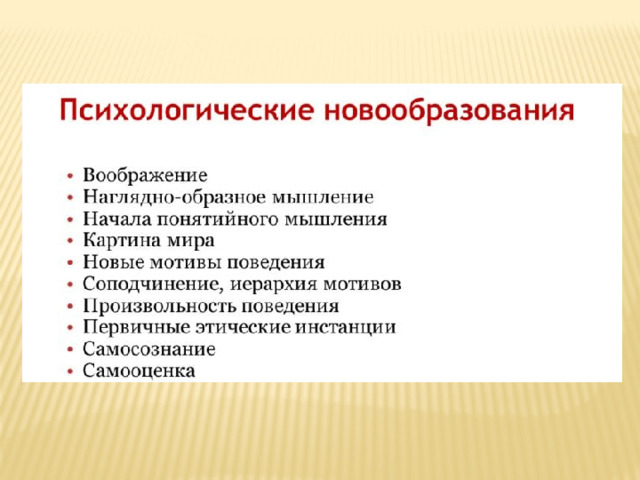 Психологические новообразования

• Воображение
• Наглядно-образное мышление
• Начала понятийного мышления
• Картина мира
• Новые мотивы поведения
• Соподчинение, иерархия мотивов
• Произвольность поведения
• Первичные этические инстанции
• Самосознание
• Самооценка